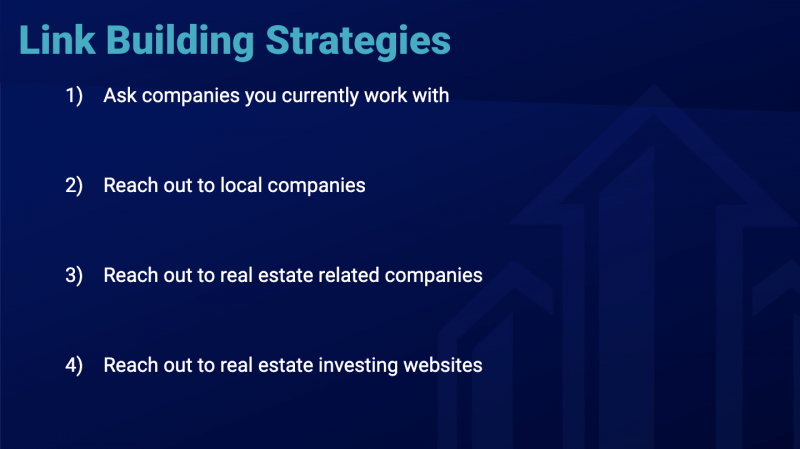 Link Building Strategies

1) Ask companies you currently work with

2) Reach out to local companies

3) Reach out to real estate related companies

4) Reach out to real estate investing websites